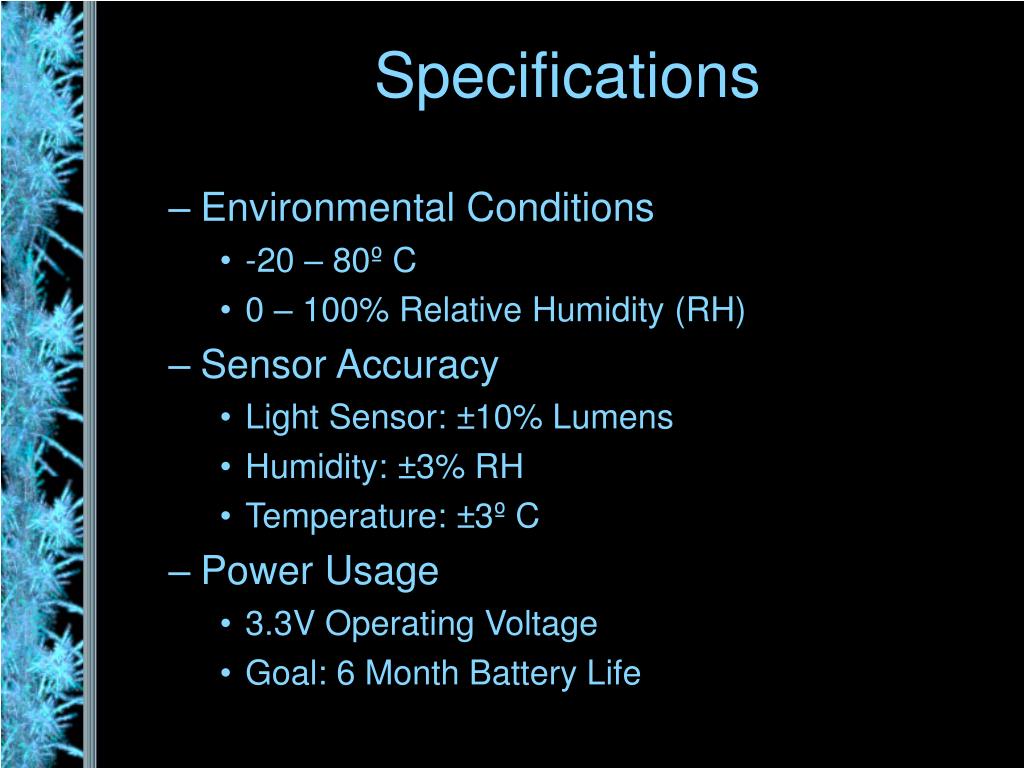 Specifications

– Environmental Conditions
• -20 – 80º C
• 0 – 100% Relative Humidity (RH)
– Sensor Accuracy
• Light Sensor: ±10% Lumens
• Humidity: ±3% RH
• Temperature: ±3º C
– Power Usage
• 3.3V Operating Voltage
• Goal: 6 Month Battery Life